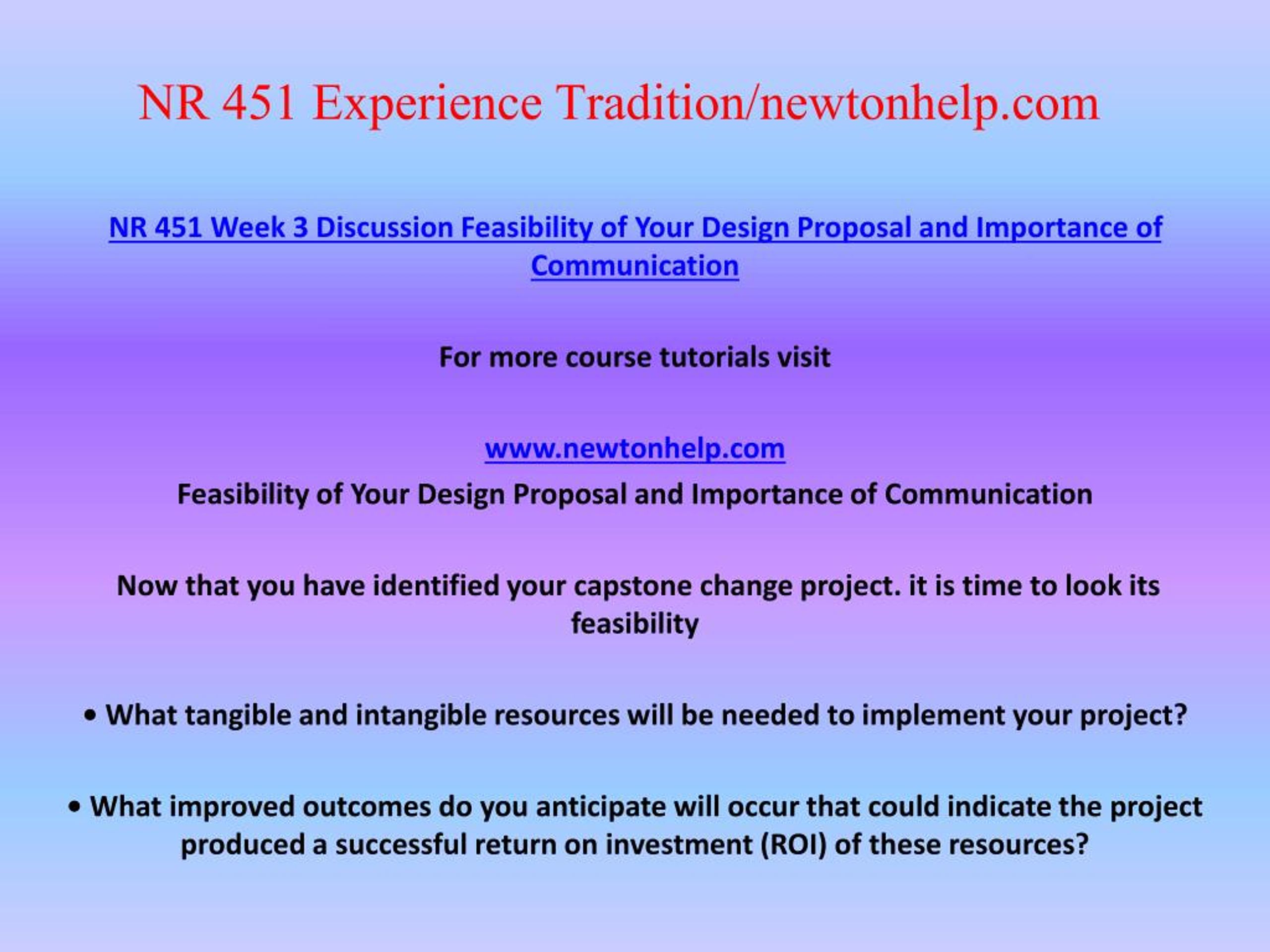 NR 451 Experience Tradition/newtonhelp.com

NR 451 Week 3 Discussion Feasibility of Your Design Proposal and Importance of Communication

For more course tutorials visit

www.newtonhelp.com

Feasibility of Your Design Proposal and Importance of Communication

Now that you have identified your capstone change project. it is time to look its feasibility

• What tangible and intangible resources will be needed to implement your project?

• What improved outcomes do you anticipate will occur that could indicate the project produced a successful return on investment (ROI) of these resources?